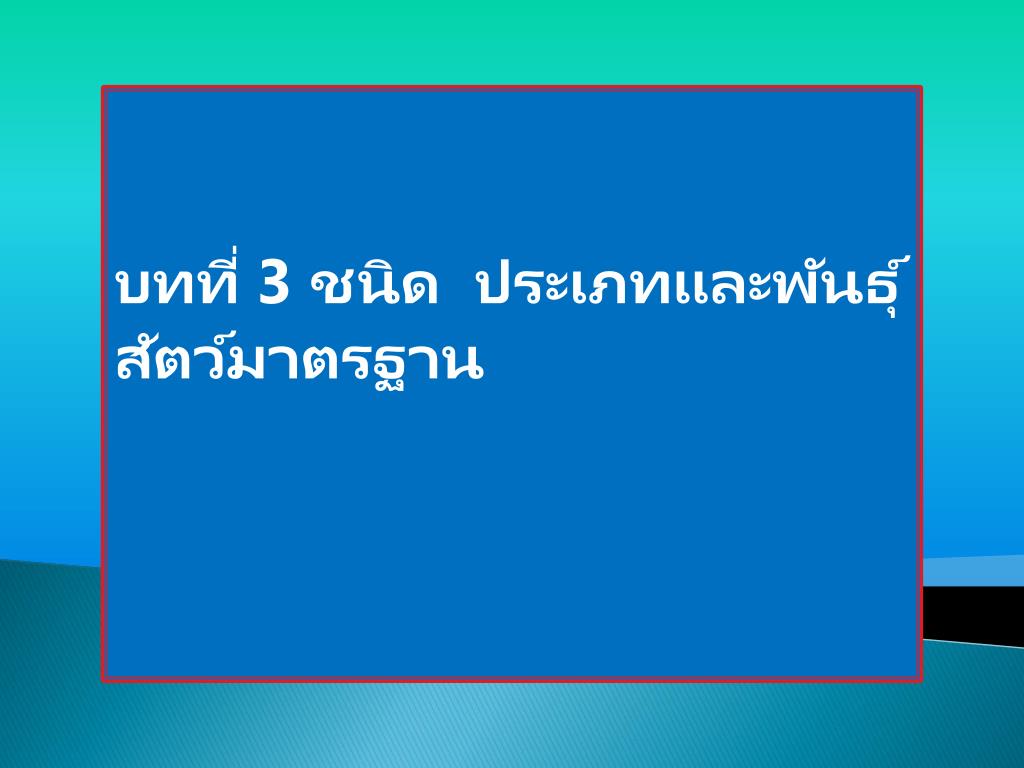 บทที่ 3 ชนิด ประเภทและพันธุ์สัตว์มาตรฐาน